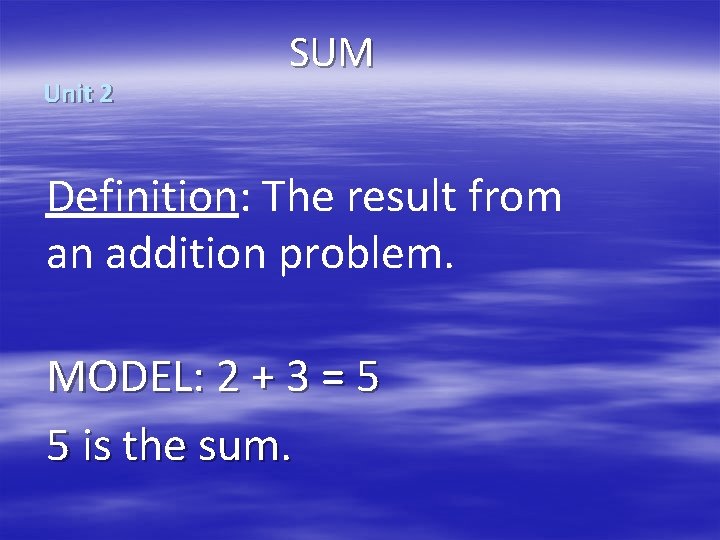 SUM

Unit 2

Definition: The result from an addition problem.

MODEL: $2 + 3 = 5$

5 is the sum.